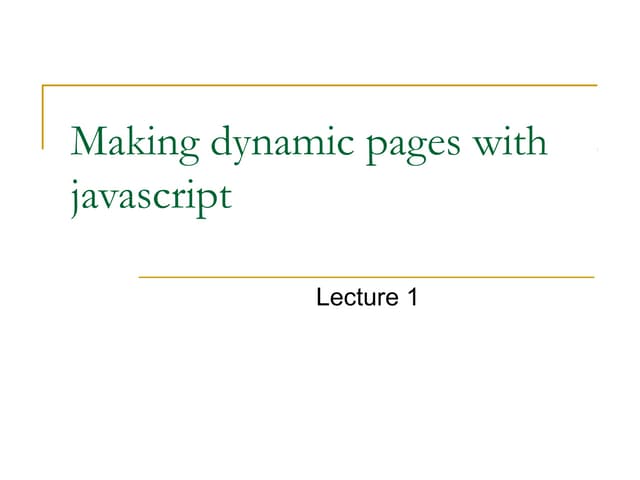 Making dynamic pages with javascript

Lecture 1